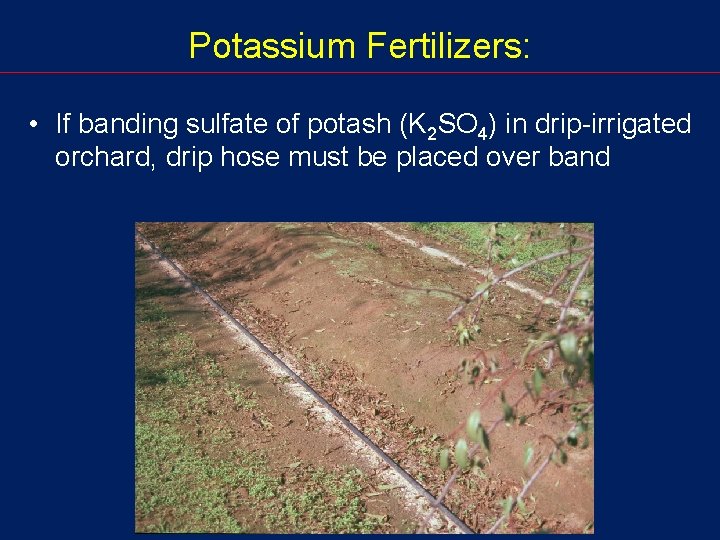 Potassium Fertilizers:

• If banding sulfate of potash ($K_2SO_4$) in drip-irrigated orchard, drip hose must be placed over band